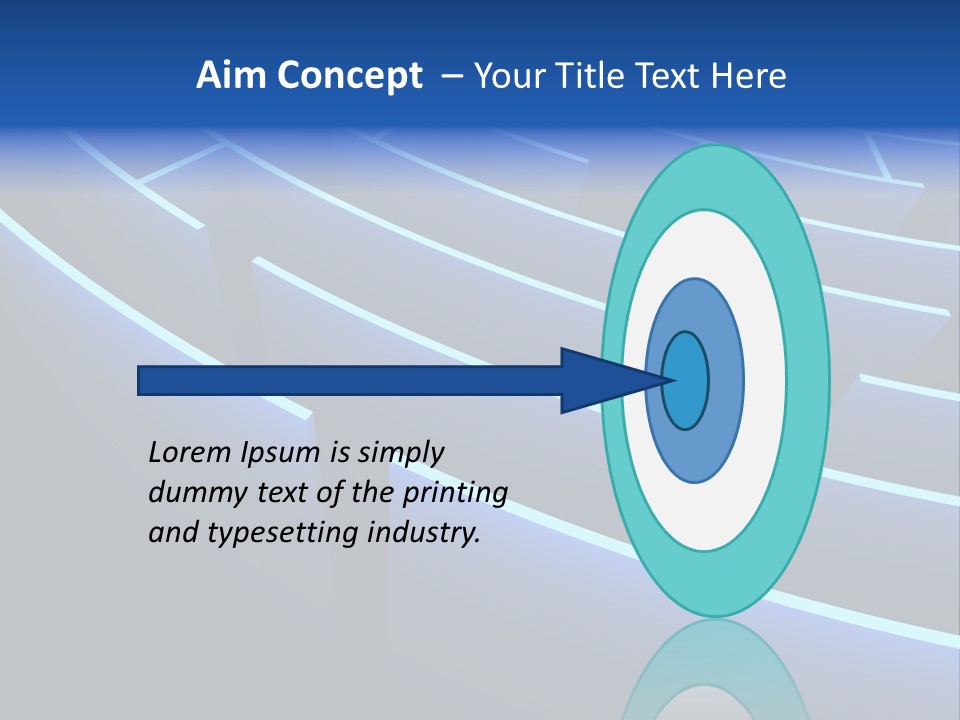 Aim Concept – Your Title Text Here

Lorem Ipsum is simply dummy text of the printing and typesetting industry.